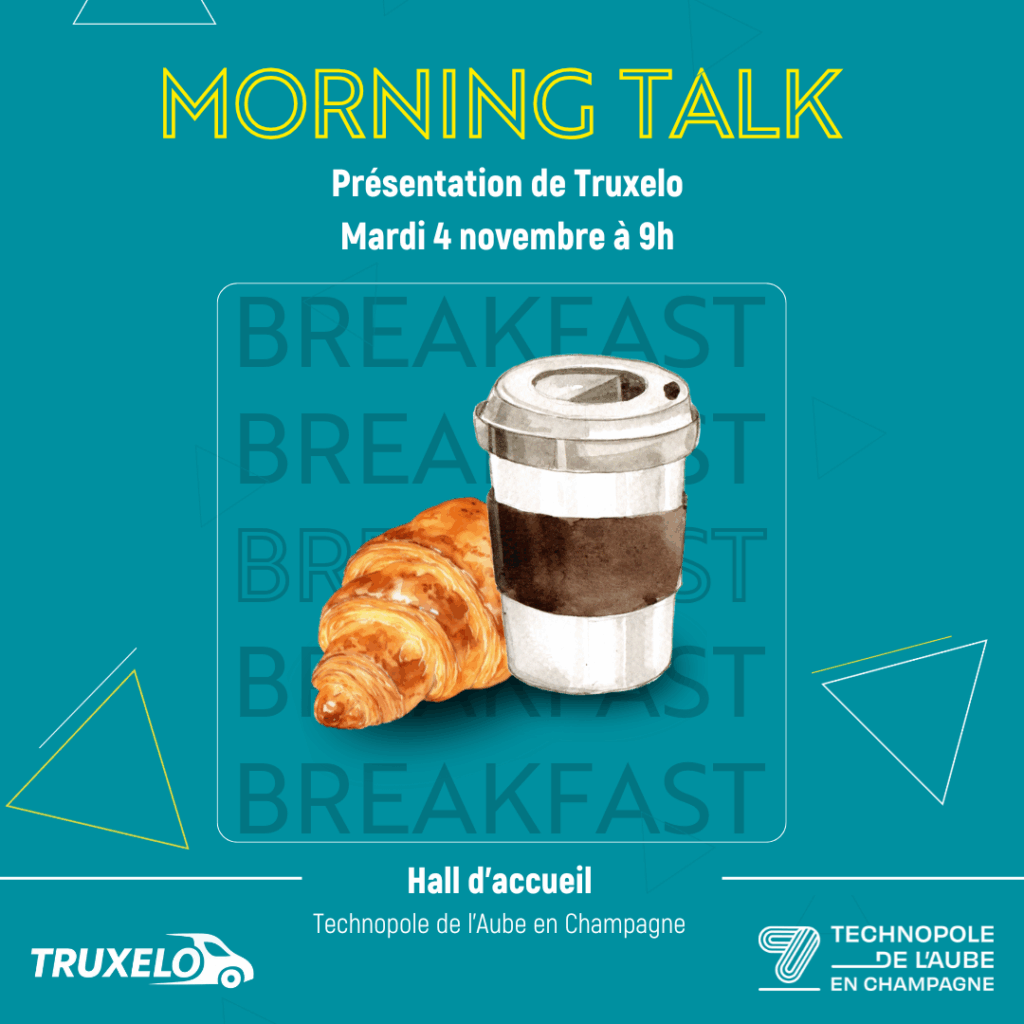 MORNING TALK

Présentation de Truxelo
Mardi 4 novembre à 9h

BREAKFAST
BREAKFAST
BREAKFAST
BREAKFAST
BREAKFAST

Hall d'accueil
Technopole de l'Aube en Champagne

TRUXELO

TECHNOPOLE DE L'AUBE EN CHAMPAGNE